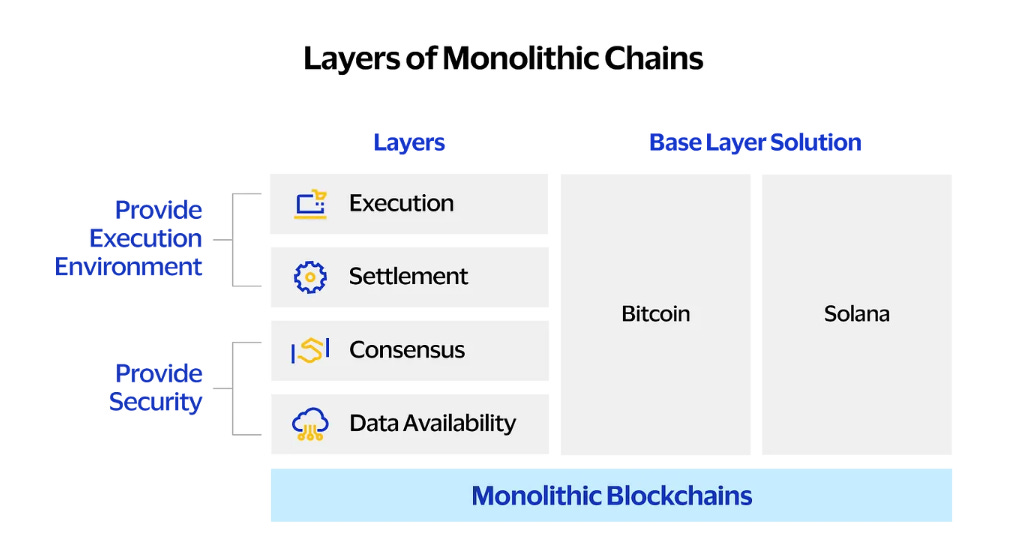 Layers of Monolithic Chains

Layers

Base Layer Solution

Provide Execution Environment

Execution

Settlement

Provide Security

Consensus

Data Availability

Bitcoin

Solana

Monolithic Blockchains